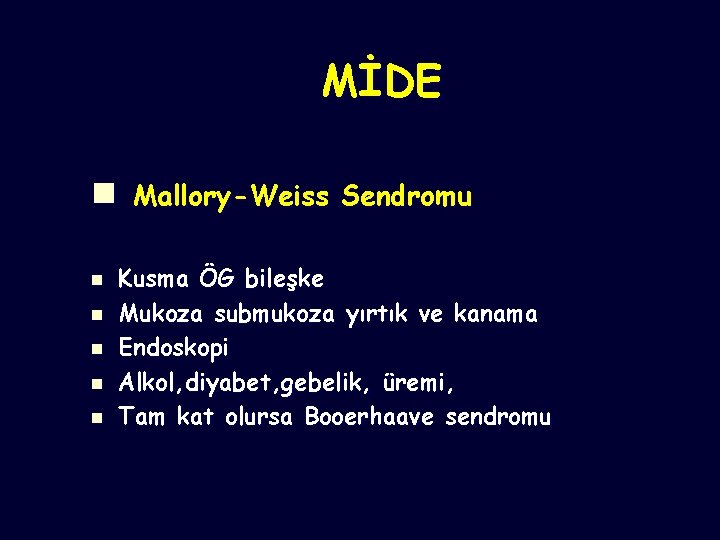 MİDE

Mallory-Weiss Sendromu

Kusma ÖG bileşke
Mukoza submukoza yırtık ve kanama
Endoskopi
Alkol,diyabet,gebelik, üremi,
Tam kat olursa Booerhaave sendromu